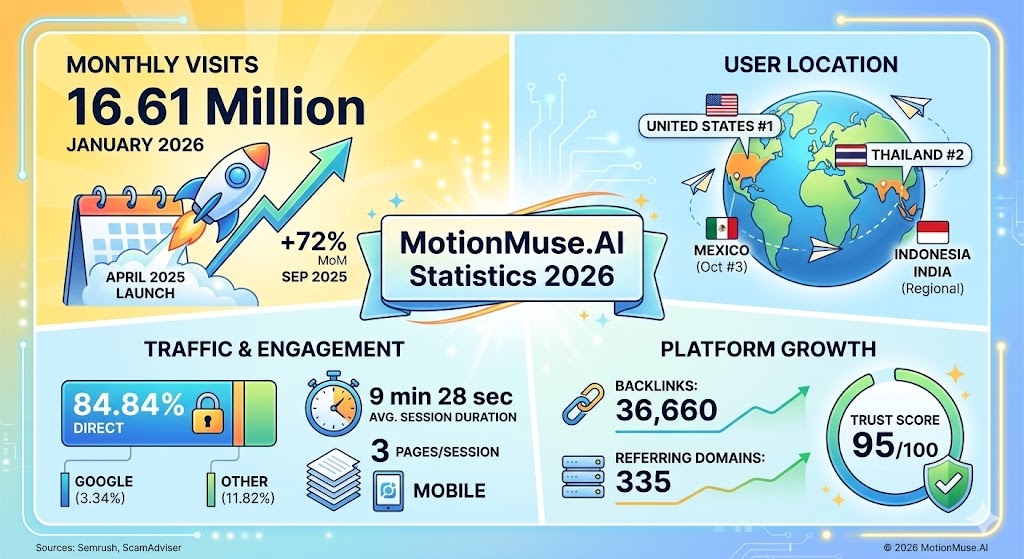 MONTHLY VISITS
16.61 Million
JANUARY 2026

APRIL 2025 LAUNCH

+72% MoM SEP 2025

MotionMuse.AI Statistics 2026

USER LOCATION

UNITED STATES #1

THAILAND #2

MEXICO (Oct #3)

INDONESIA INDIA (Regional)

TRAFFIC & ENGAGEMENT

84.84% DIRECT

GOOGLE (3.34%)

OTHER (11.82%)

9 min 28 sec AVG. SESSION DURATION

3 PAGES/SESSION

MOBILE

PLATFORM GROWTH

BACKLINKS: 36,660

REFERRING DOMAINS: 335

TRUST SCORE 95/100

Sources: Semrush, ScamAdviser

© 2026 MotionMuse.AI